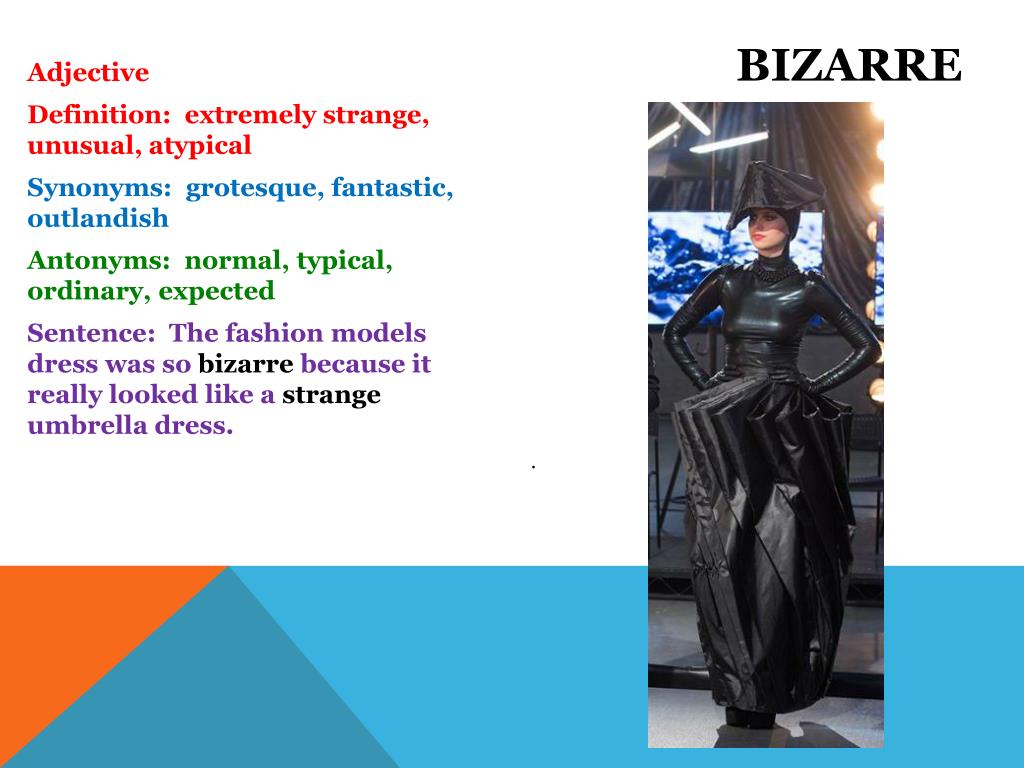 BIZARRE

Adjective

Definition: extremely strange, unusual, atypical

Synonyms: grotesque, fantastic, outlandish

Antonyms: normal, typical, ordinary, expected

Sentence: The fashion models dress was so bizarre because it really looked like a strange umbrella dress.

.